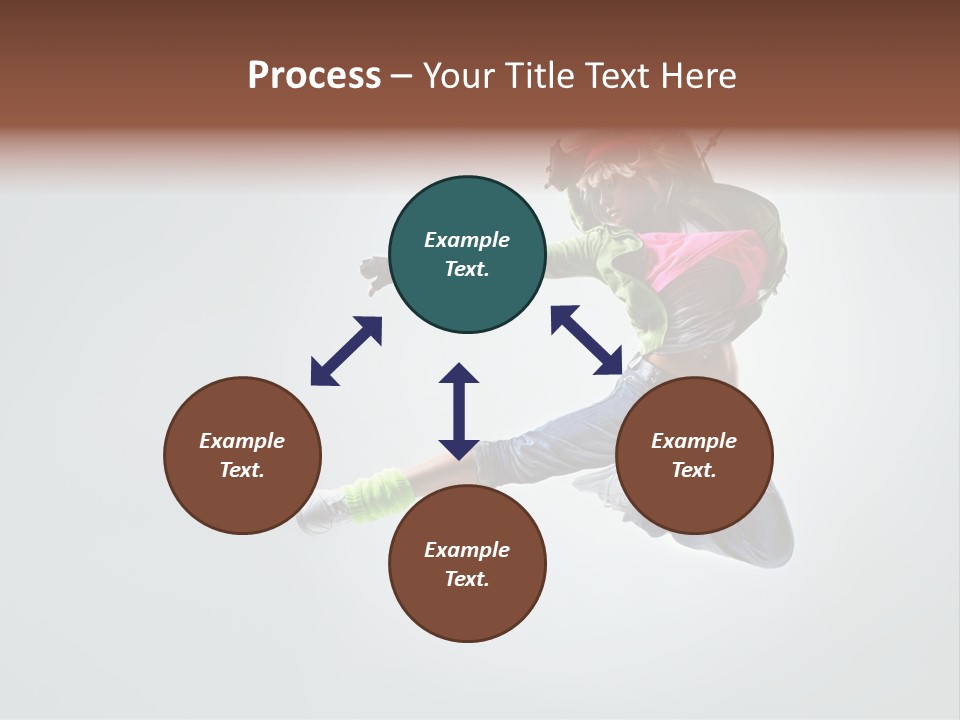 Process – Your Title Text Here

Example Text.

Example Text.

Example Text.

Example Text.